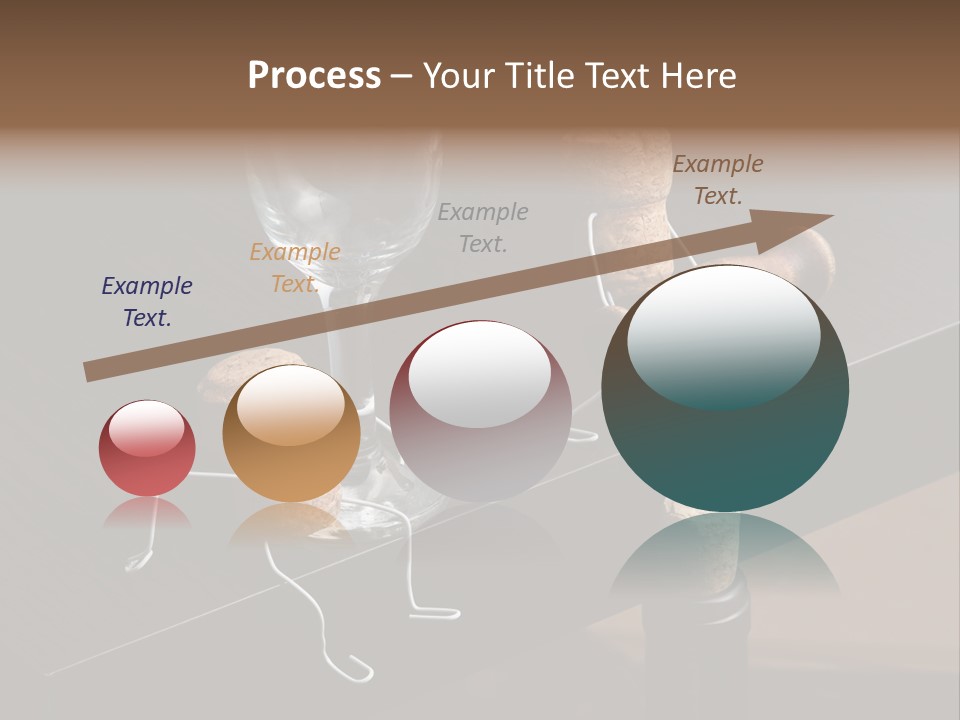 Process – Your Title Text Here

Example Text.

Example Text.

Example Text.

Example Text.